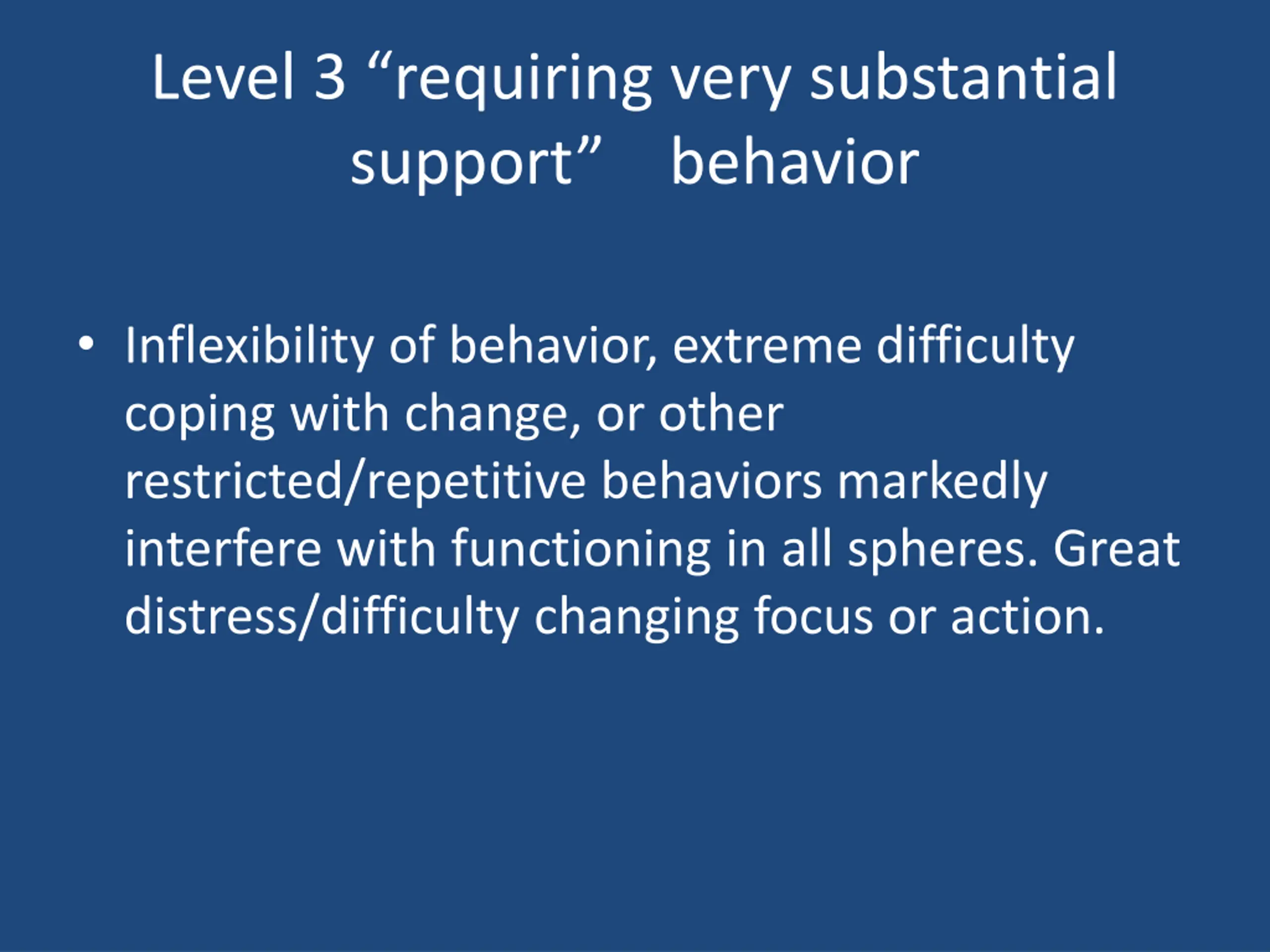 Level 3 “requiring very substantial support” behavior

• Inflexibility of behavior, extreme difficulty coping with change, or other restricted/repetitive behaviors markedly interfere with functioning in all spheres. Great distress/difficulty changing focus or action.